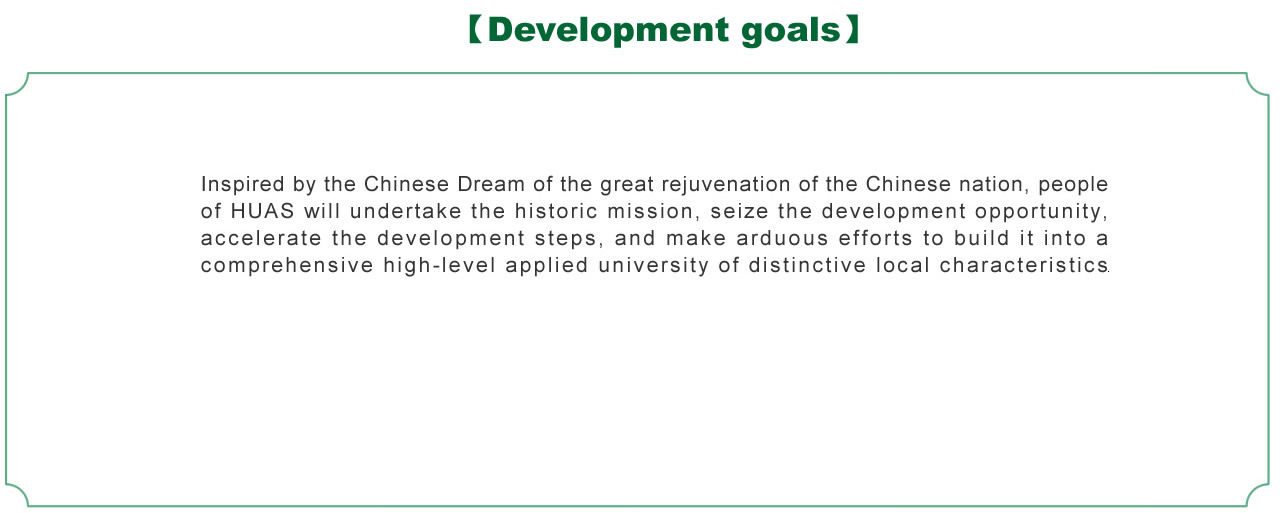 【Development goals】

Inspired by the Chinese Dream of the great rejuvenation of the Chinese nation, people of HUAS will undertake the historic mission, seize the development opportunity, accelerate the development steps, and make arduous efforts to build it into a comprehensive high-level applied university of distinctive local characteristics.